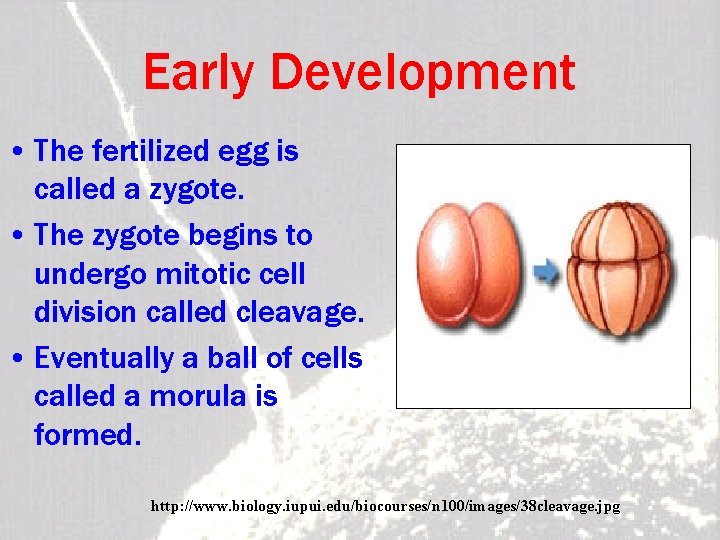 Early Development

• The fertilized egg is called a zygote.

• The zygote begins to undergo mitotic cell division called cleavage.

• Eventually a ball of cells called a morula is formed.

http://www.biology.iupui.edu/biocourses/n100/images/38cleavage.jpg